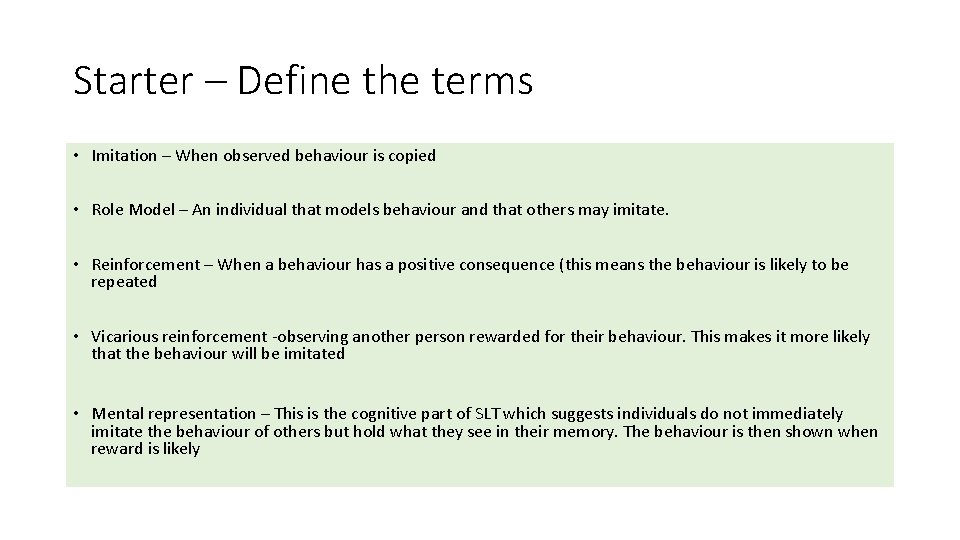 Starter – Define the terms

• Imitation – When observed behaviour is copied

• Role Model – An individual that models behaviour and that others may imitate.

• Reinforcement – When a behaviour has a positive consequence (this means the behaviour is likely to be repeated

• Vicarious reinforcement -observing another person rewarded for their behaviour. This makes it more likely that the behaviour will be imitated

• Mental representation – This is the cognitive part of SLT which suggests individuals do not immediately imitate the behaviour of others but hold what they see in their memory. The behaviour is then shown when reward is likely